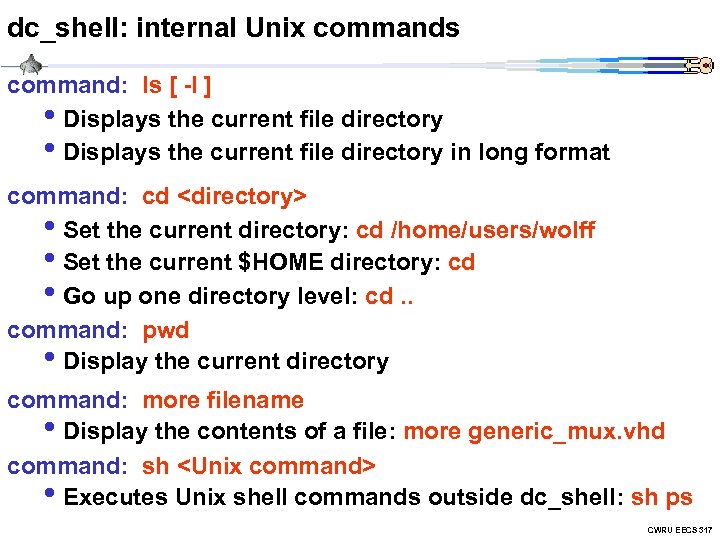 dc_shell: internal Unix commands

command: ls [ -l ]

• Displays the current file directory
• Displays the current file directory in long format

command: cd <directory>

• Set the current directory: cd /home/users/wolff
• Set the current $HOME directory: cd
• Go up one directory level: cd ..

command: pwd

• Display the current directory

command: more filename

• Display the contents of a file: more generic_mux.vhd

command: sh <Unix command>

• Executes Unix shell commands outside dc_shell: sh ps

CWRU EECS 317